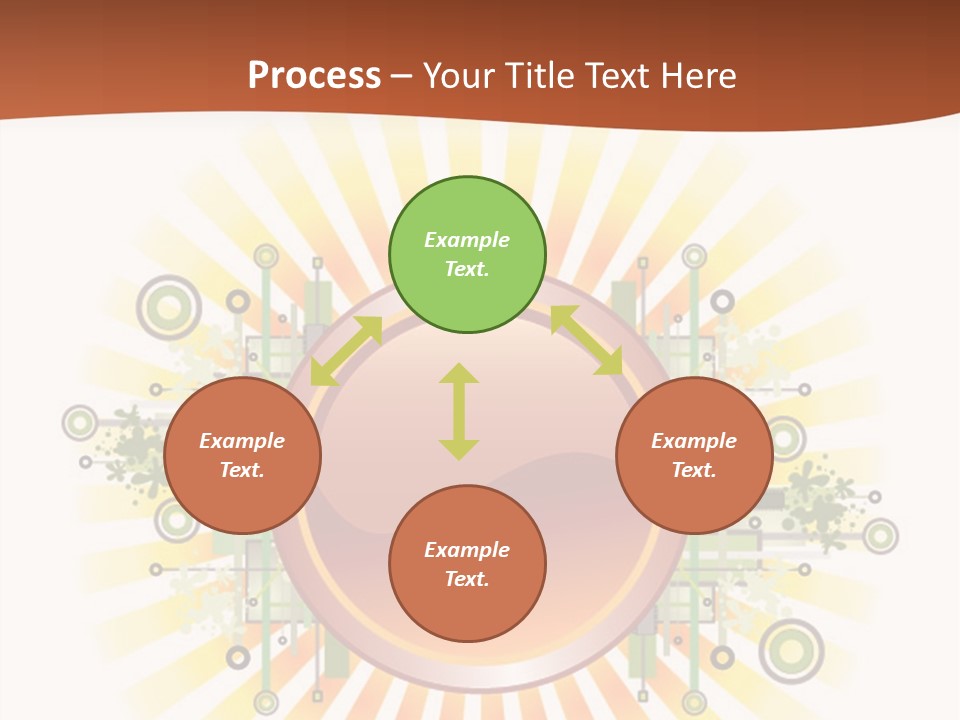 Process – Your Title Text Here

Example Text.

Example Text.

Example Text.

Example Text.